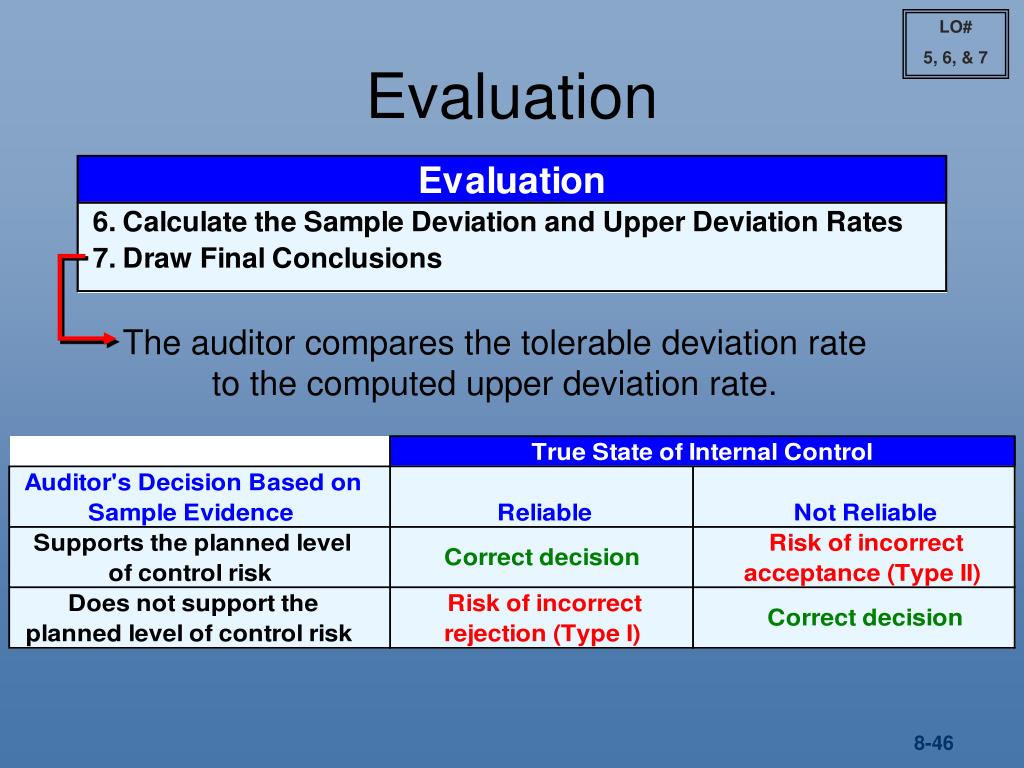 LO#
5, 6, & 7

Evaluation

Evaluation
6. Calculate the Sample Deviation and Upper Deviation Rates
7. Draw Final Conclusions

The auditor compares the tolerable deviation rate to the computed upper deviation rate.

| | True State of Internal Control | |
|---|---|---|
| Auditor's Decision Based on Sample Evidence | Reliable | Not Reliable |
| Supports the planned level of control risk | Correct decision | Risk of incorrect acceptance (Type II) |
| Does not support the planned level of control risk | Risk of incorrect rejection (Type I) | Correct decision |

8-46